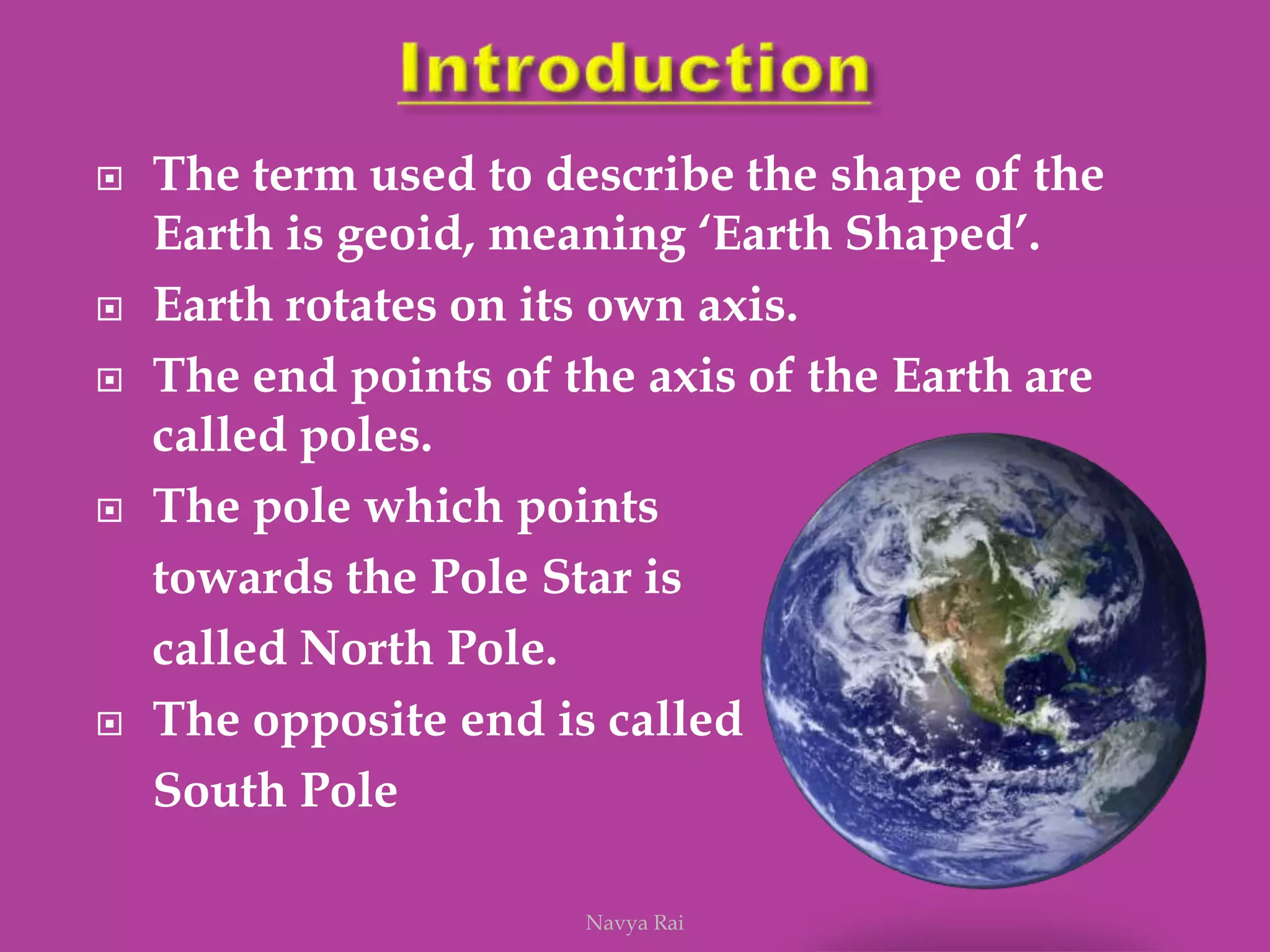 Introduction

▣ The term used to describe the shape of the Earth is geoid, meaning ‘Earth Shaped’.

▣ Earth rotates on its own axis.

▣ The end points of the axis of the Earth are called poles.

▣ The pole which points towards the Pole Star is called North Pole.

▣ The opposite end is called South Pole

Navya Rai